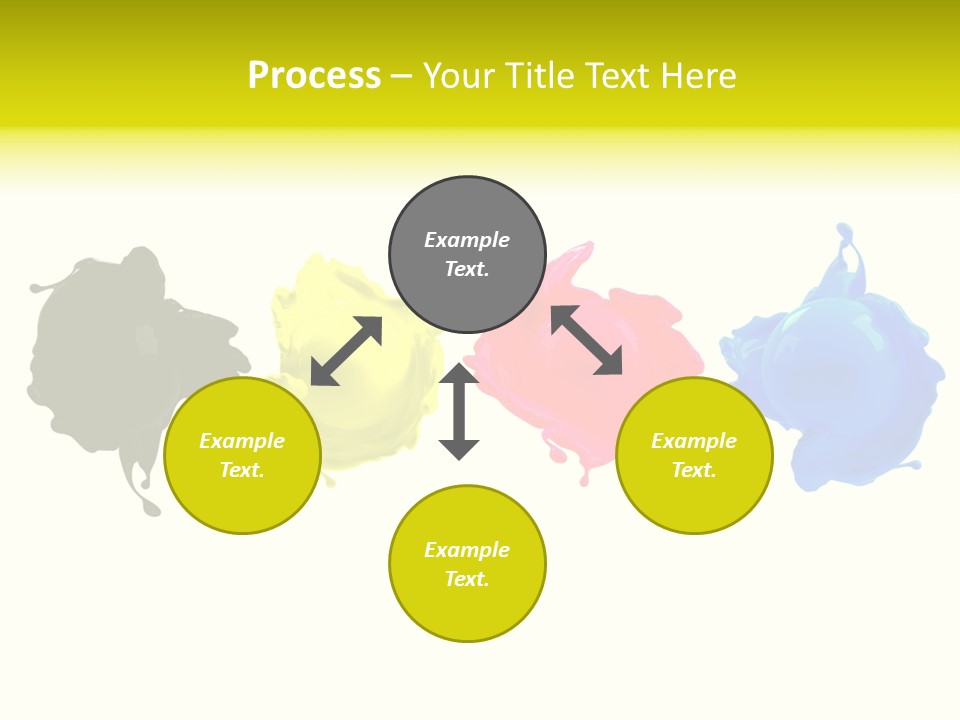 Process – Your Title Text Here

Example Text.

Example Text.

Example Text.

Example Text.